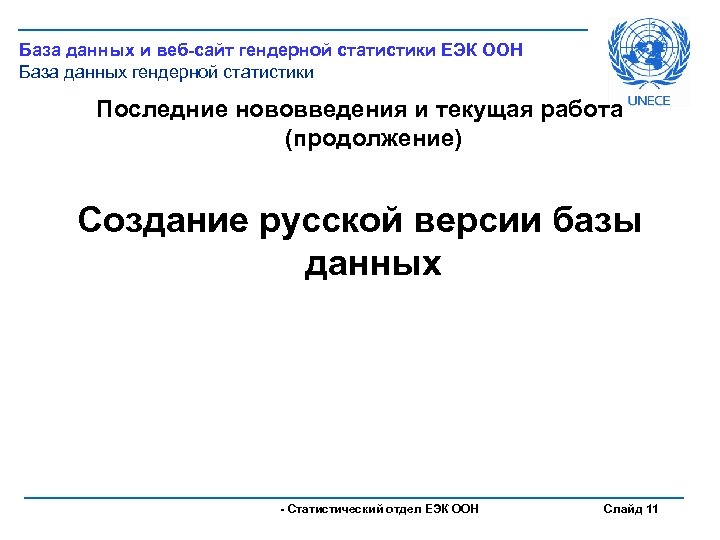 База данных и веб-сайт гендерной статистики ЕЭК ООН
База данных гендерной статистики

UNECE

Последние нововведения и текущая работа (продолжение)

Создание русской версии базы данных

- Статистический отдел ЕЭК ООН

Слайд 11